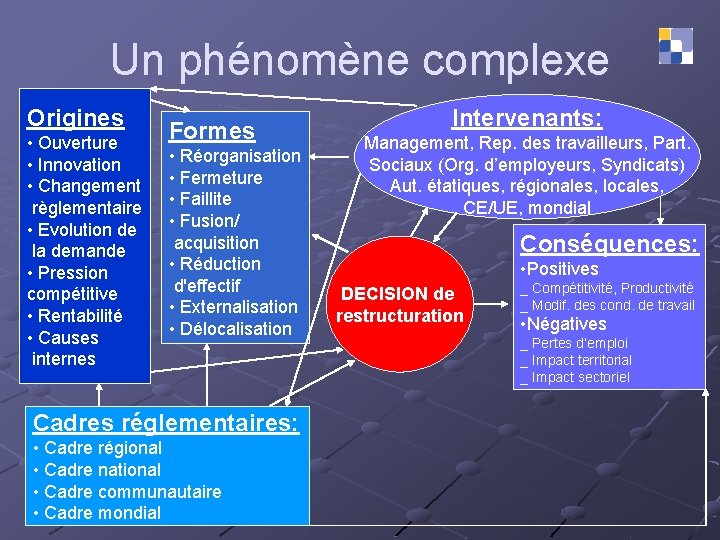 Un phénomène complexe

Origines
• Ouverture
• Innovation
• Changement règlementaire
• Evolution de la demande
• Pression compétitive
• Rentabilité
• Causes internes

Formes
• Réorganisation
• Fermeture
• Faillite
• Fusion/ acquisition
• Réduction d'effectif
• Externalisation
• Délocalisation

Intervenants:
Management, Rep. des travailleurs, Part. Sociaux (Org. d'employeurs, Syndicats) Aut. étatiques, régionales, locales, CE/UE, mondial

DECISION de restructuration

Conséquences:
•Positives
_ Compétitivité, Productivité
_ Modif. des cond. de travail
•Négatives
_ Pertes d'emploi
_ Impact territorial
_ Impact sectoriel

Cadres réglementaires:
• Cadre régional
• Cadre national
• Cadre communautaire
• Cadre mondial